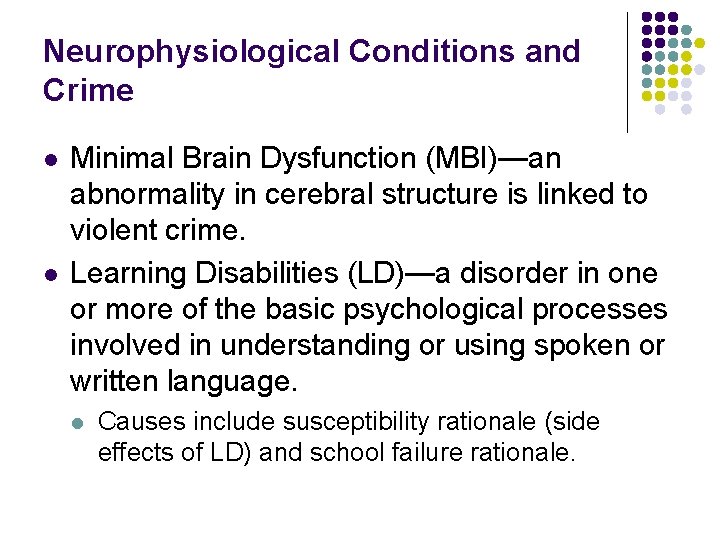 Neurophysiological Conditions and Crime

- Minimal Brain Dysfunction (MBI)—an abnormality in cerebral structure is linked to violent crime.
- Learning Disabilities (LD)—a disorder in one or more of the basic psychological processes involved in understanding or using spoken or written language.
  - Causes include susceptibility rationale (side effects of LD) and school failure rationale.